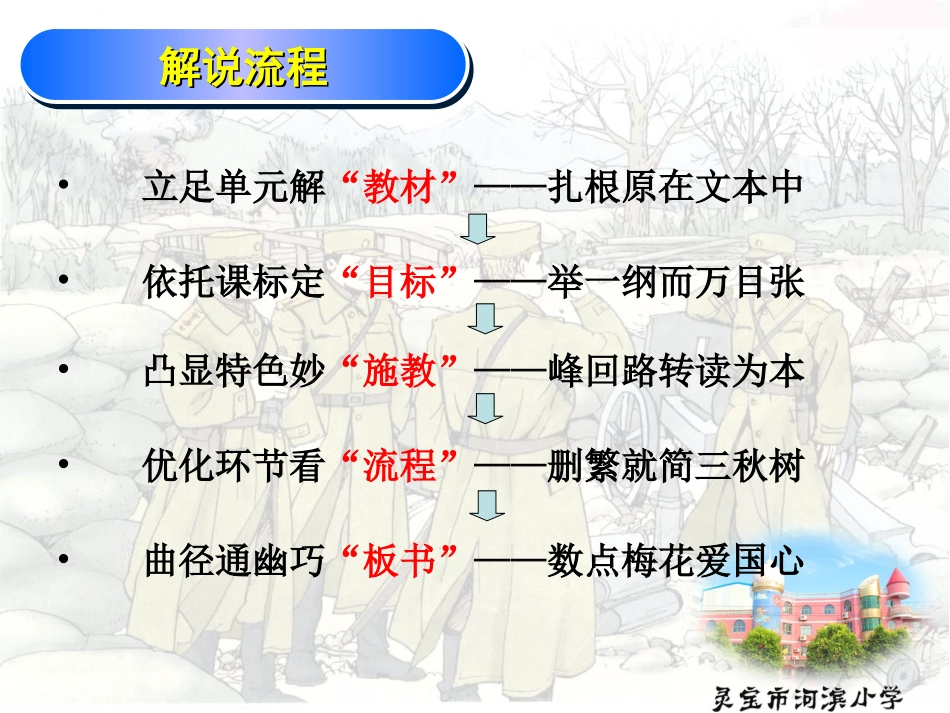 解说流程

• 立足单元解“教材”——扎根原在文本中

• 依托课标定“目标”——举一纲而万目张

• 凸显特色妙“施教”——峰回路转读为本

• 优化环节看“流程”——删繁就简三秋树

• 曲径通幽巧“板书”——数点梅花爱国心

灵宝市河滨小学